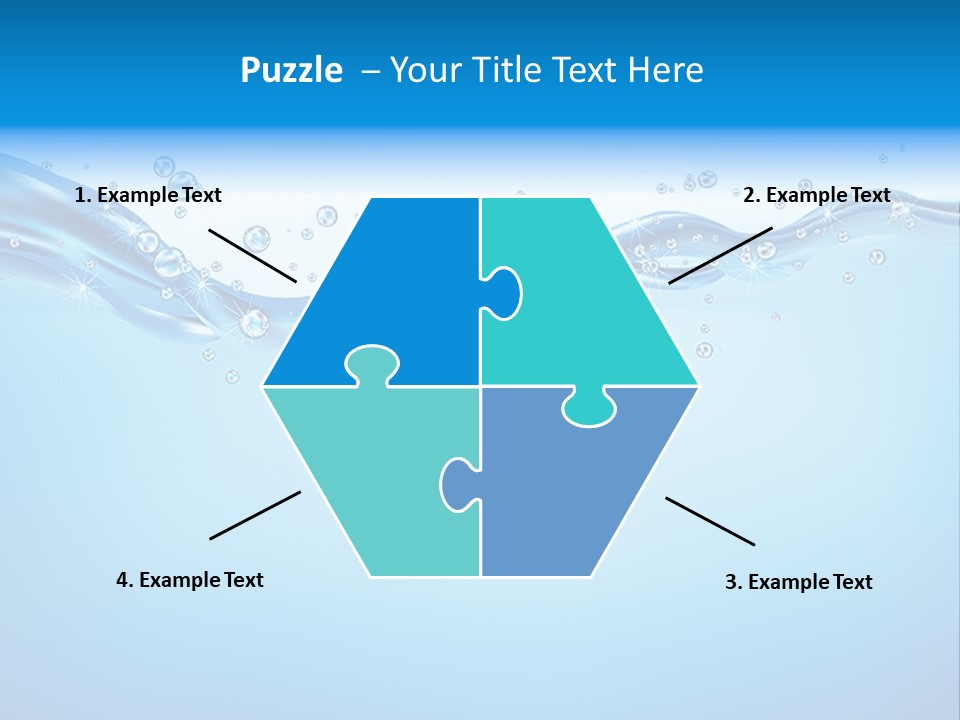 Puzzle – Your Title Text Here

1. Example Text

2. Example Text

4. Example Text

3. Example Text